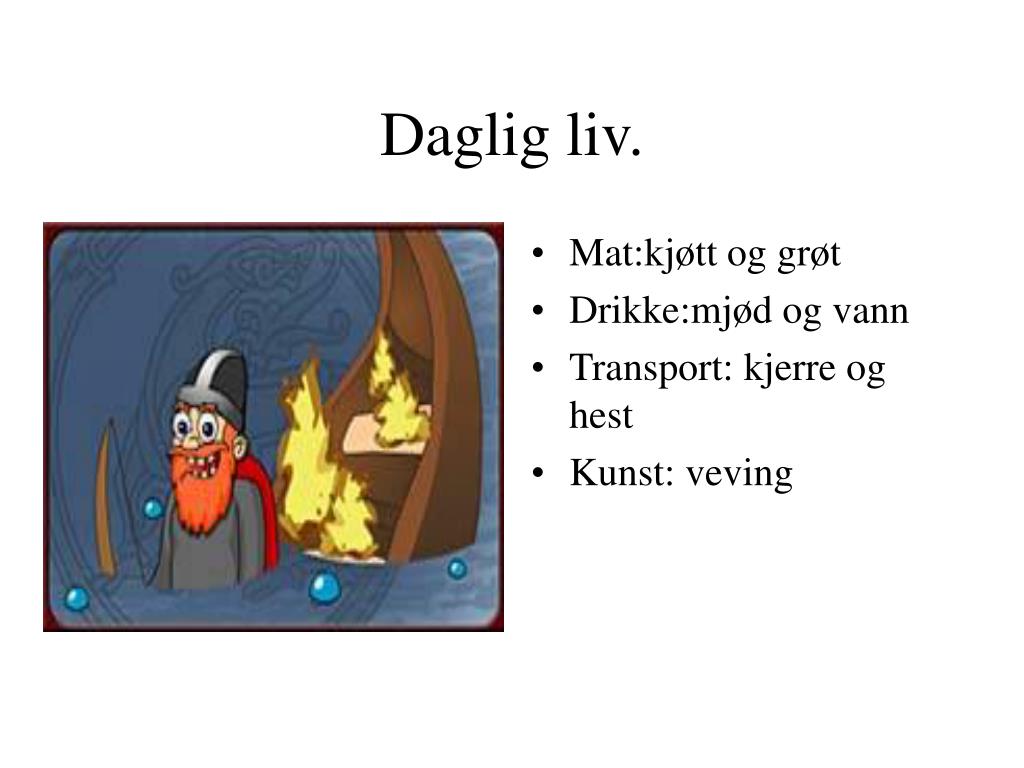 Daglig liv.

• Mat:kjøtt og grøt
• Drikke:mjød og vann
• Transport: kjerre og hest
• Kunst: veving